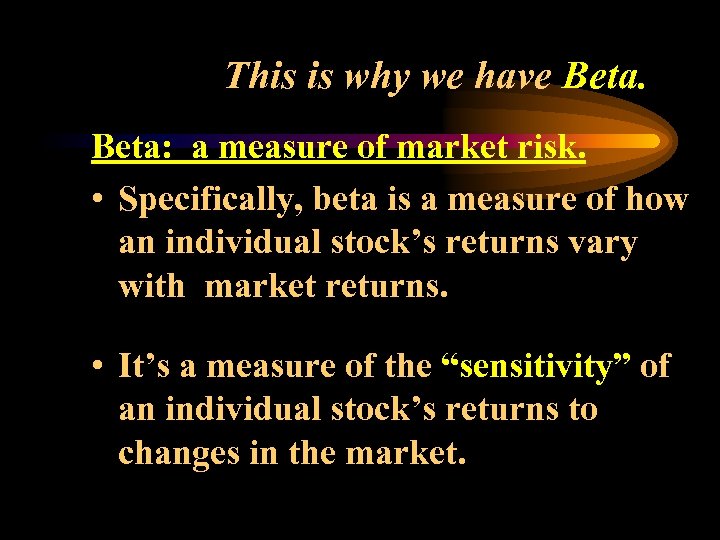 This is why we have Beta.

Beta: a measure of market risk.

• Specifically, beta is a measure of how an individual stock's returns vary with market returns.

• It's a measure of the "sensitivity" of an individual stock's returns to changes in the market.